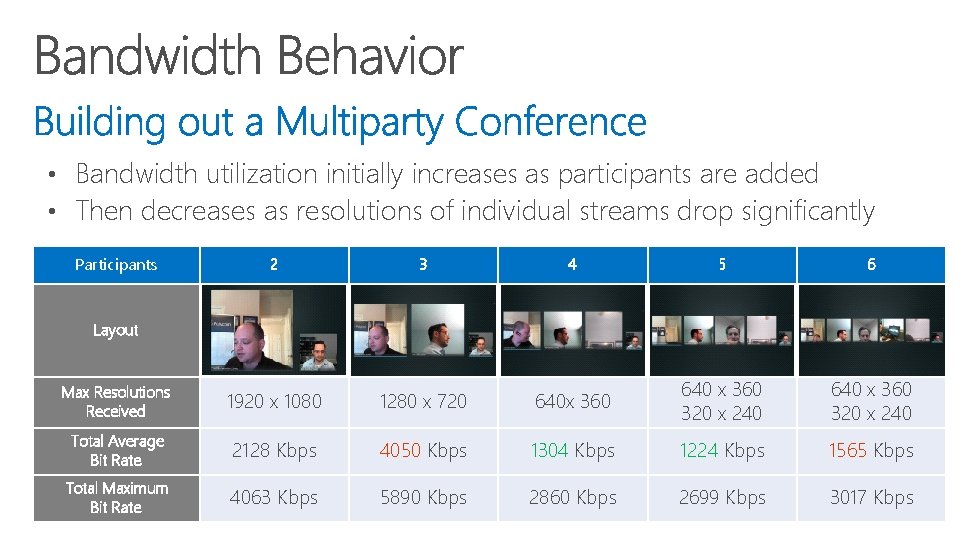 Bandwidth Behavior

Building out a Multiparty Conference

• Bandwidth utilization initially increases as participants are added
• Then decreases as resolutions of individual streams drop significantly

| Participants | 2 | 3 | 4 | 5 | 6 |
|---|---|---|---|---|---|
| Layout | | | | | |
| Max Resolutions Received | 1920 x 1080 | 1280 x 720 | 640x 360 | 640 x 360 320 x 240 | 640 x 360 320 x 240 |
| Total Average Bit Rate | 2128 Kbps | 4050 Kbps | 1304 Kbps | 1224 Kbps | 1565 Kbps |
| Total Maximum Bit Rate | 4063 Kbps | 5890 Kbps | 2860 Kbps | 2699 Kbps | 3017 Kbps |